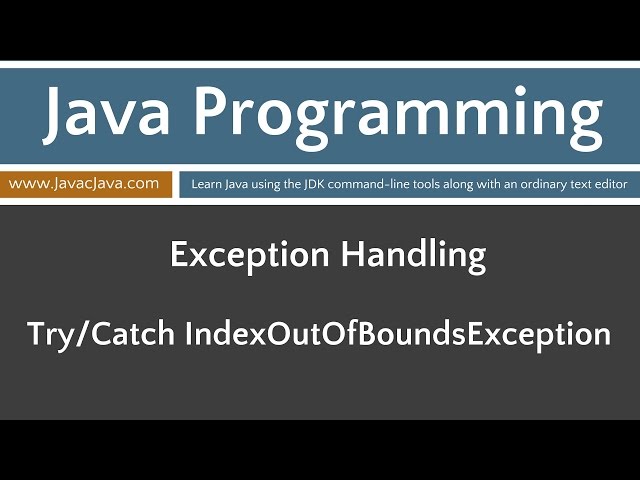 Java Programming

www.JavacJava.com

Learn Java using the JDK command-line tools along with an ordinary text editor

Exception Handling

Try/Catch IndexOutOfBoundsException